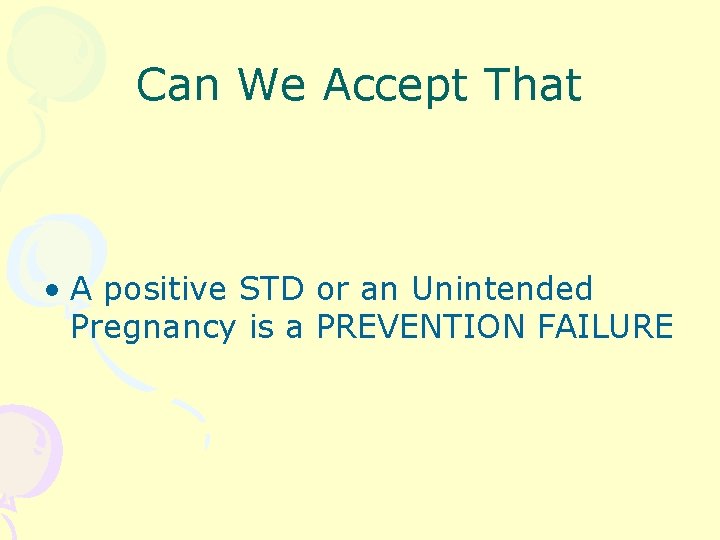 Can We Accept That

• A positive STD or an Unintended Pregnancy is a PREVENTION FAILURE